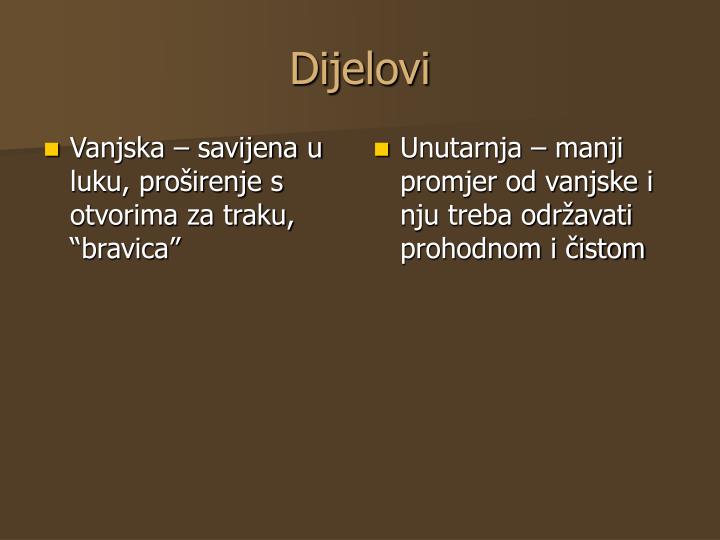 Dijelovi

Vanjska – savijena u luku, proširenje s otvorima za traku, “bravica”

Unutarnja – manji promjer od vanjske i nju treba održavati prohodnom i čistom